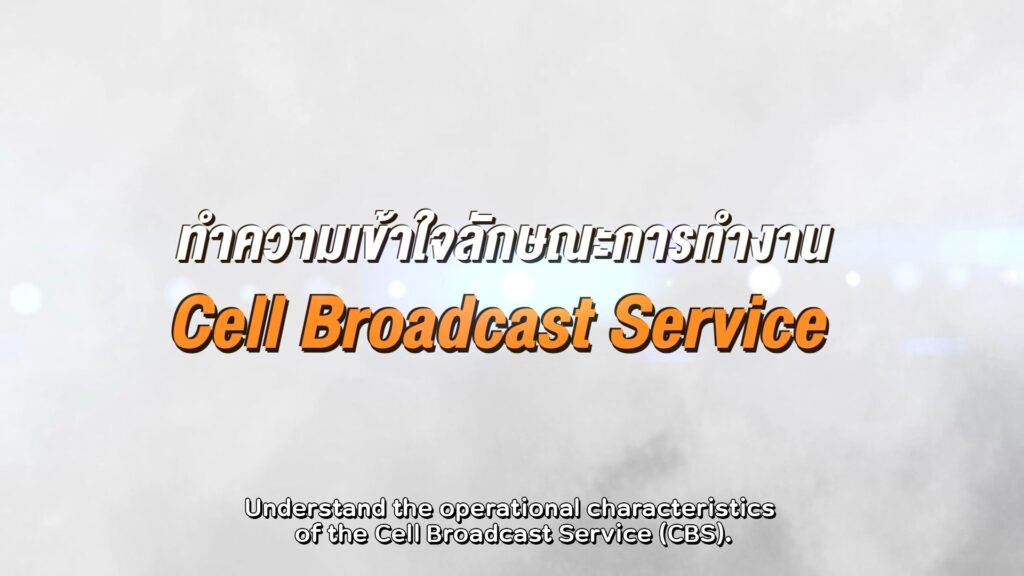 ทำความเข้าใจลักษณะการทำงาน
Cell Broadcast Service

Understand the operational characteristics of the Cell Broadcast Service (CBS).